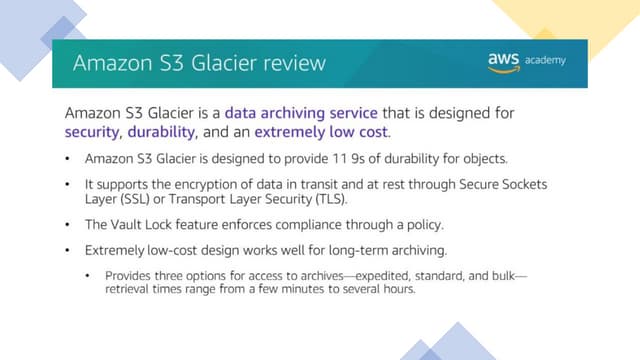 Amazon S3 Glacier review

aws academy

Amazon S3 Glacier is a data archiving service that is designed for security, durability, and an extremely low cost.

• Amazon S3 Glacier is designed to provide 11 9s of durability for objects.

• It supports the encryption of data in transit and at rest through Secure Sockets Layer (SSL) or Transport Layer Security (TLS).

• The Vault Lock feature enforces compliance through a policy.

• Extremely low-cost design works well for long-term archiving.

• Provides three options for access to archives—expedited, standard, and bulk—retrieval times range from a few minutes to several hours.